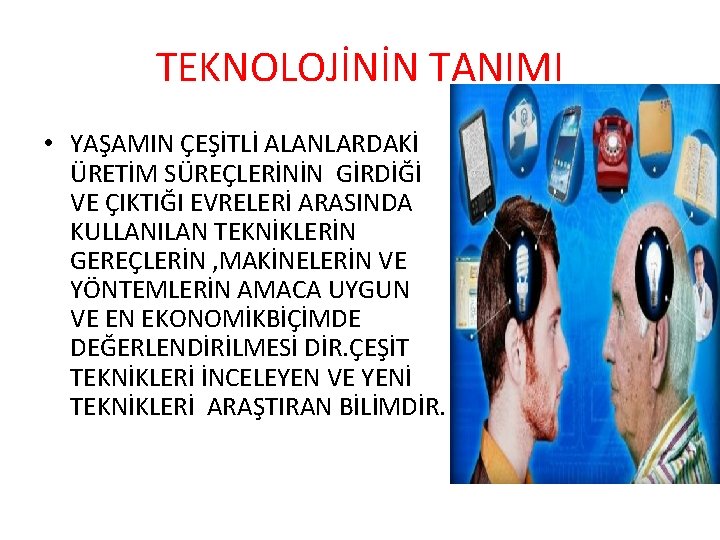 TEKNOLOJİNİN TANIMI

• YAŞAMIN ÇEŞİTLİ ALANLARDAKİ ÜRETİM SÜREÇLERİNİN GİRDİĞİ VE ÇIKTIĞI EVRELERİ ARASINDA KULLANILAN TEKNİKLERİN GEREÇLERİN ,MAKİNELERİN VE YÖNTEMLERİN AMACA UYGUN VE EN EKONOMİKBİÇİMDE DEĞERLENDİRİLMESİ DİR.ÇEŞİT TEKNİKLERİ İNCELEYEN VE YENİ TEKNİKLERİ ARAŞTIRAN BİLİMDİR.